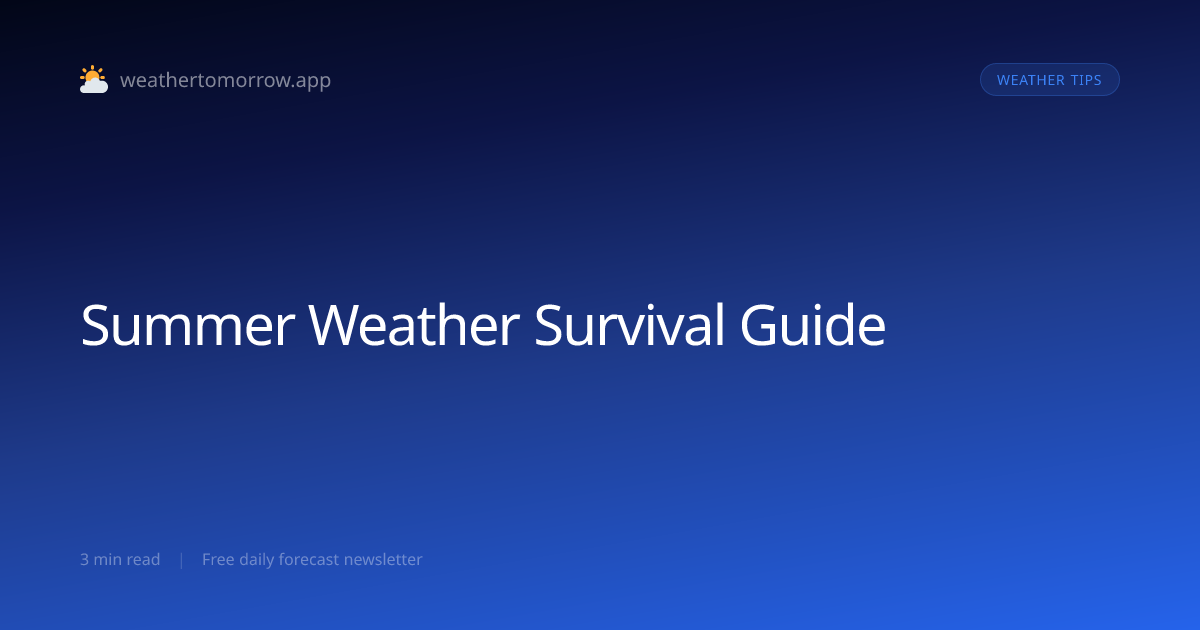 weathertomorrow.app

WEATHER TIPS

Summer Weather Survival Guide

3 min read | Free daily forecast newsletter